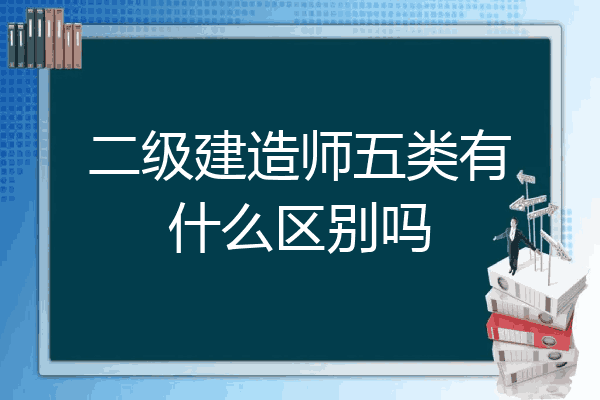 二级建造师五类有什么区别吗